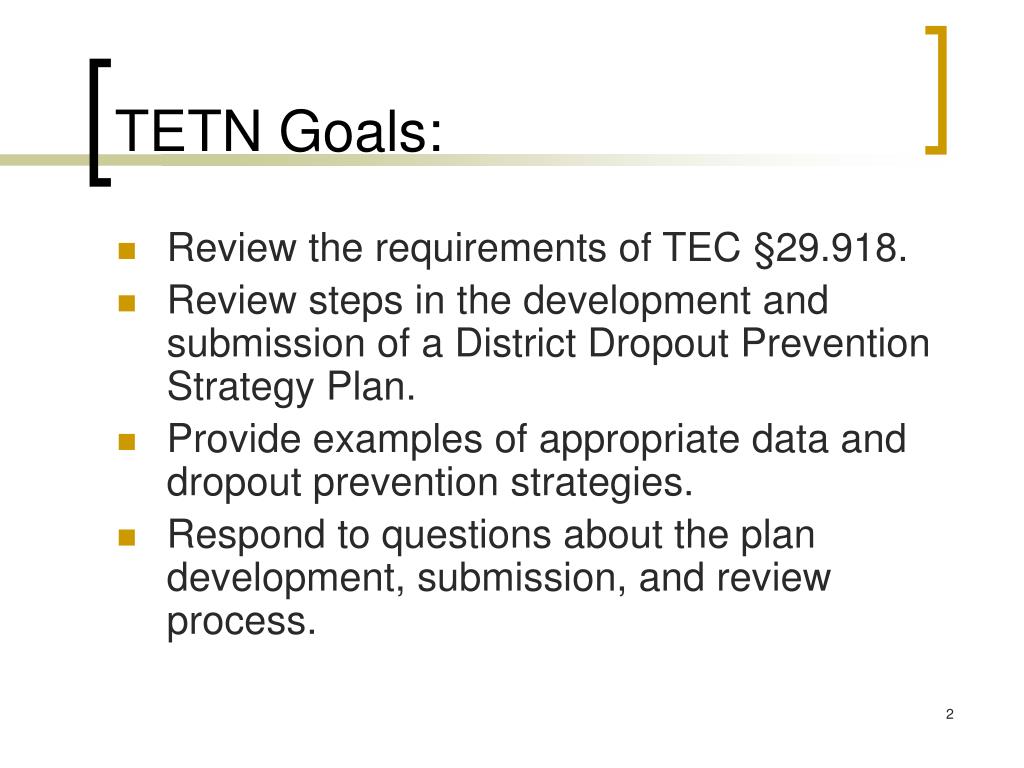 TETN Goals:

- Review the requirements of TEC §29.918.
- Review steps in the development and submission of a District Dropout Prevention Strategy Plan.
- Provide examples of appropriate data and dropout prevention strategies.
- Respond to questions about the plan development, submission, and review process.

2